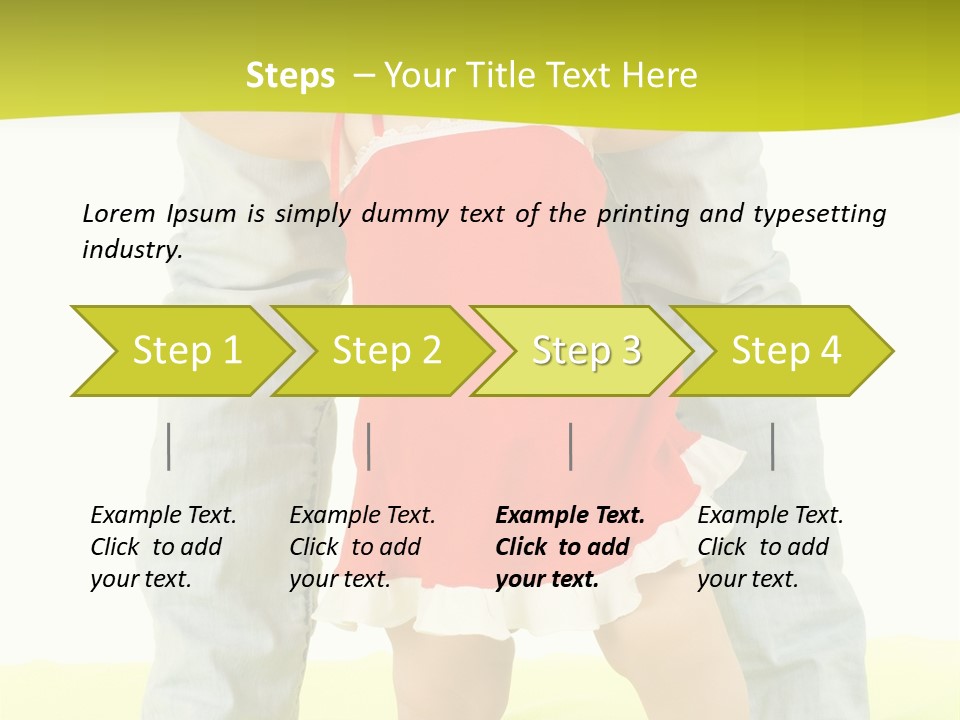 Steps – Your Title Text Here

Lorem Ipsum is simply dummy text of the printing and typesetting industry.

Step 1

Step 2

Step 3

Step 4

Example Text. Click to add your text.

Example Text. Click to add your text.

Example Text. Click to add your text.

Example Text. Click to add your text.